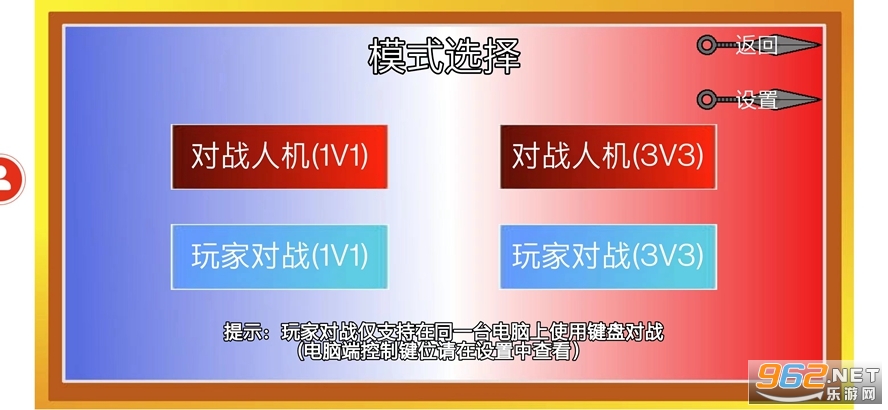 模式选择

返回

设置

对战人机(1V1)

对战人机(3V3)

玩家对战(1V1)

玩家对战(3V3)

提示：玩家对战仅支持在同一台电脑上使用键盘对战
(电脑端控制键位请在设置中查看)

962.NET
乐游网